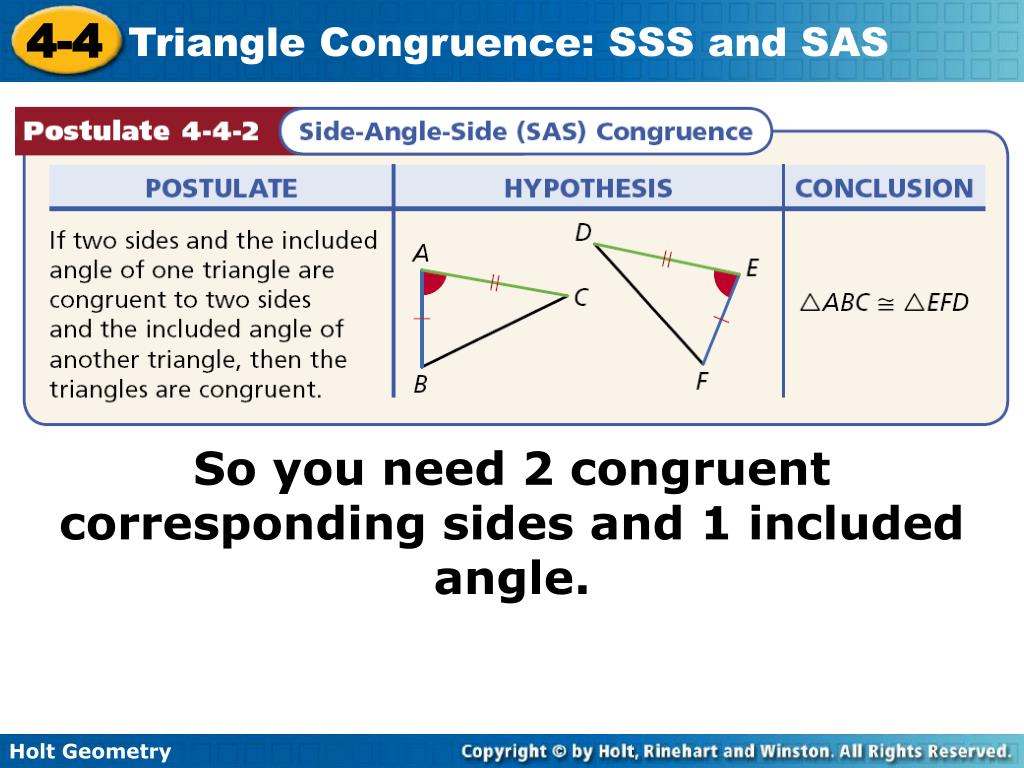 4-4 Triangle Congruence: SSS and SAS

Postulate 4-4-2 Side-Angle-Side (SAS) Congruence

| POSTULATE | HYPOTHESIS | CONCLUSION |
|---|---|---|
| If two sides and the included angle of one triangle are congruent to two sides and the included angle of another triangle, then the triangles are congruent. | A C B D E F | $\triangle ABC \cong \triangle EFD$ |

So you need 2 congruent corresponding sides and 1 included angle.

Holt Geometry

Copyright © by Holt, Rinehart and Winston. All Rights Reserved.